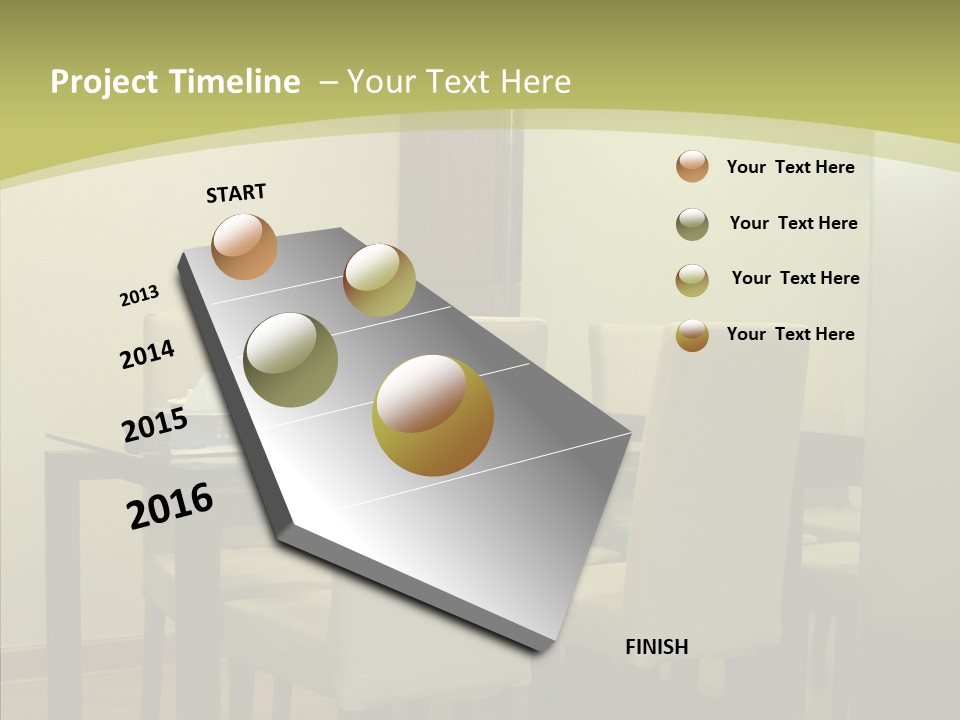 Project Timeline – Your Text Here

START

2013

2014

2015

2016

FINISH

Your Text Here

Your Text Here

Your Text Here

Your Text Here